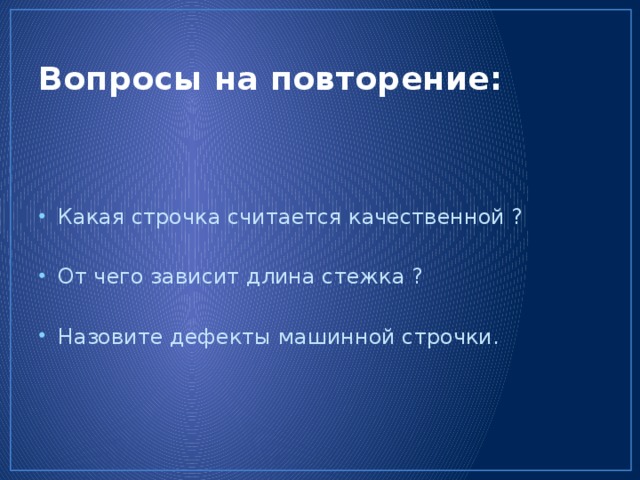 Вопросы на повторение:

• Какая строчка считается качественной ?

• От чего зависит длина стежка ?

• Назовите дефекты машинной строчки.